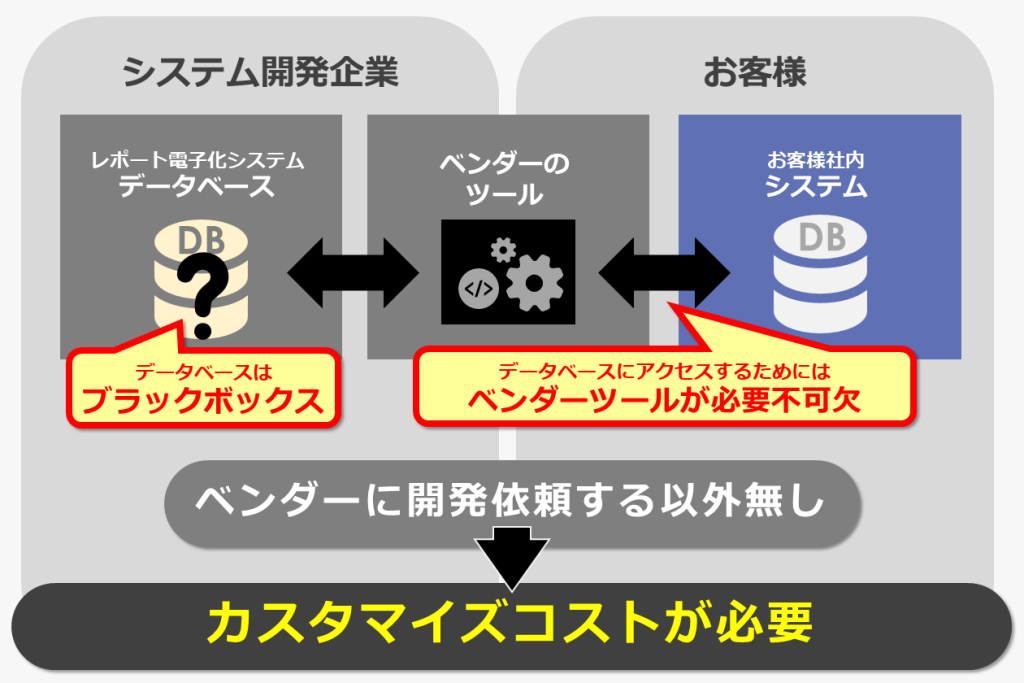 システム開発企業

お客様

レポート電子化システム
データベース

DB
?

ベンダーの
ツール

</>

お客様社内
システム

DB

データベースは
ブラックボックス

データベースにアクセスするためには
ベンダーツールが必要不可欠

ベンダーに開発依頼する以外無し

カスタマイズコストが必要